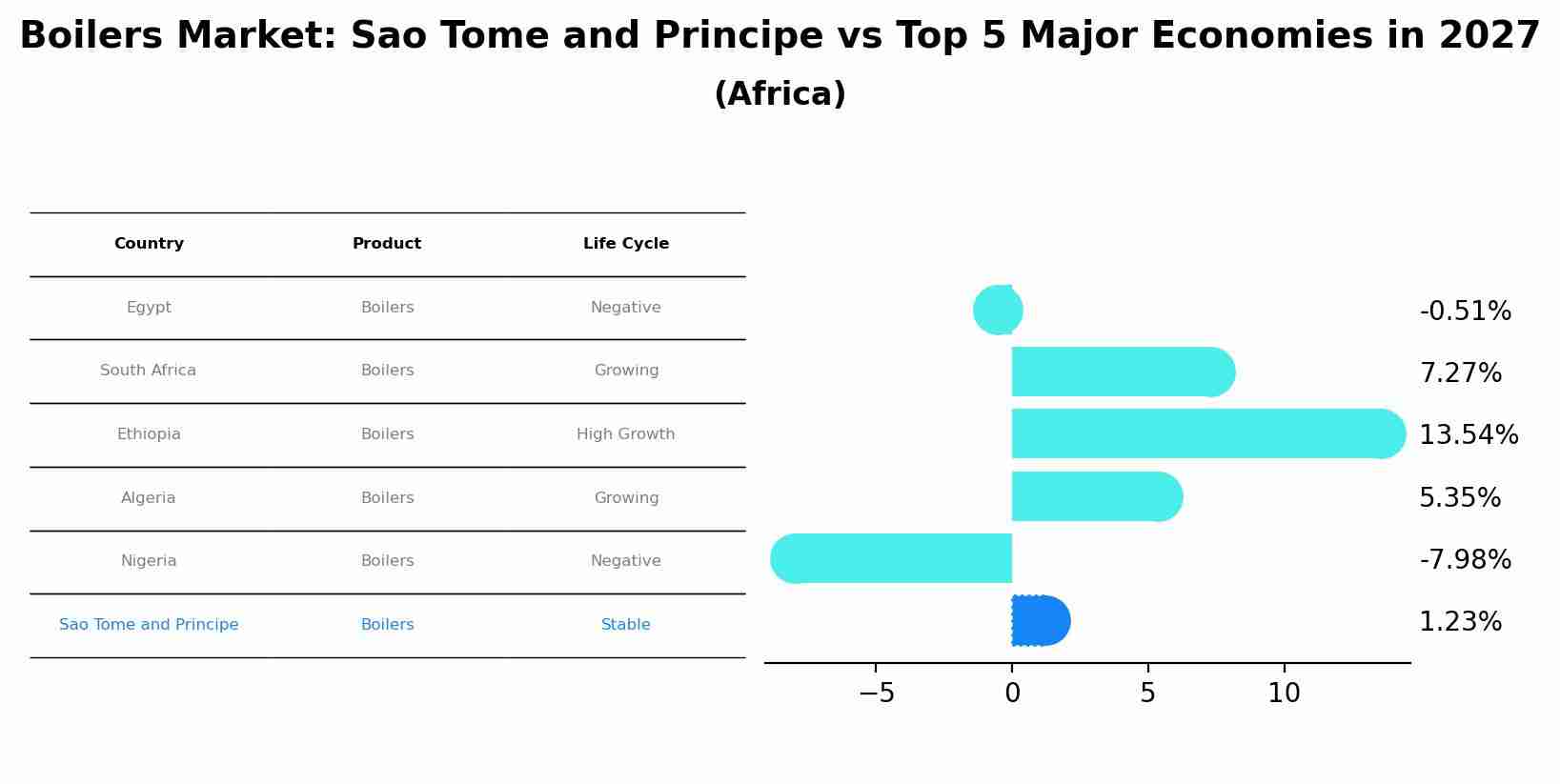 Boilers Market: Sao Tome and Principe vs Top 5 Major Economies in 2027
(Africa)

| Country | Product | Life Cycle |
|---|---|---|
| Egypt | Boilers | Negative |
| South Africa | Boilers | Growing |
| Ethiopia | Boilers | High Growth |
| Algeria | Boilers | Growing |
| Nigeria | Boilers | Negative |
| Sao Tome and Principe | Boilers | Stable |

-0.51%
7.27%
13.54%
5.35%
-7.98%
1.23%

−5
0
5
10